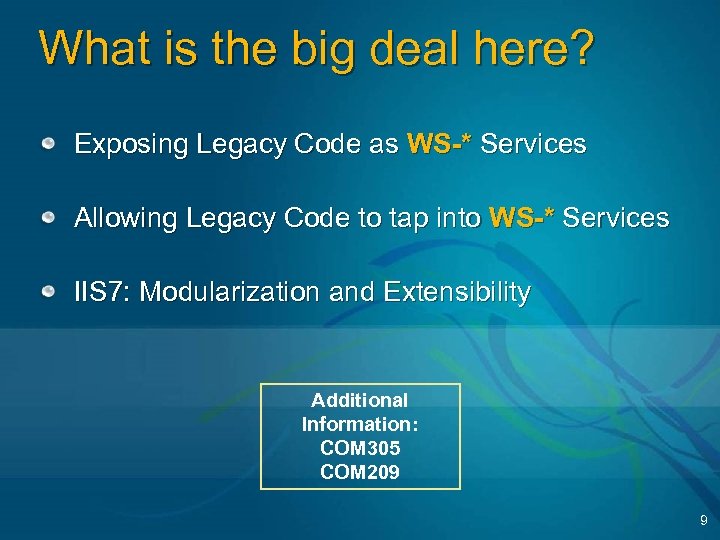 What is the big deal here?

Exposing Legacy Code as WS-* Services

Allowing Legacy Code to tap into WS-* Services

IIS7: Modularization and Extensibility

Additional Information: COM305 COM209

9